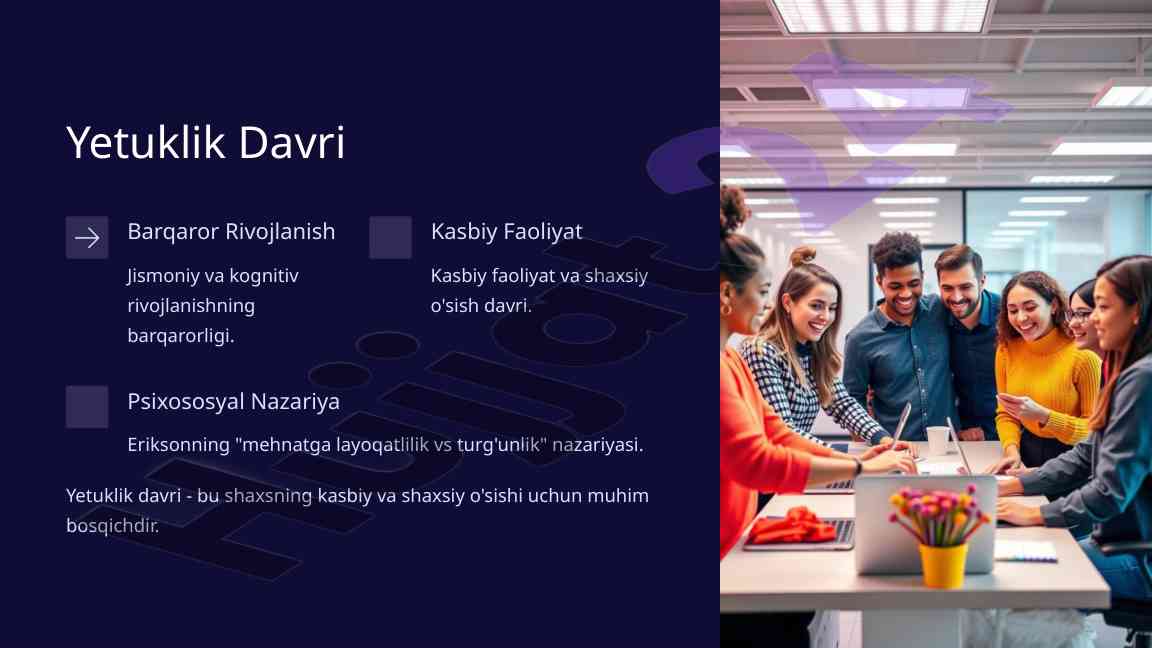 Yetuklik Davri

Barqaror Rivojlanish

Jismoniy va kognitiv rivojlanishning barqarorligi.

Kasbiy Faoliyat

Kasbiy faoliyat va shaxsiy o'sish davri.

Psixososyal Nazariya

Eriksonning "mehnatga layoqatlilik vs turg'unlik" nazariyasi.

Yetuklik davri - bu shaxsning kasbiy va shaxsiy o'sishi uchun muhim bosqichdir.